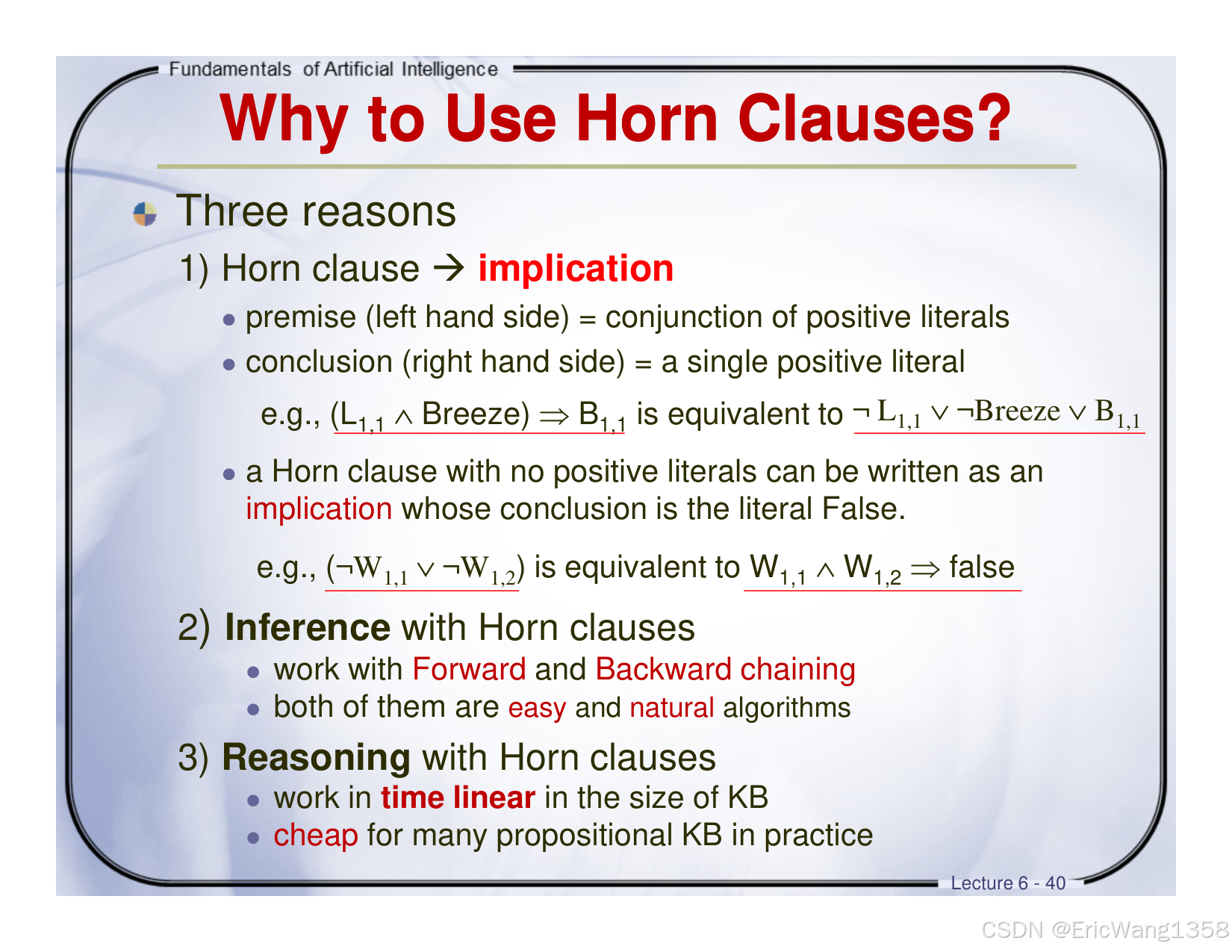 Fundamentals of Artificial Intelligence

Why to Use Horn Clauses?

Three reasons

1) Horn clause → implication

• premise (left hand side) = conjunction of positive literals

• conclusion (right hand side) = a single positive literal

e.g., $(L_{1,1} \wedge Breeze) \Rightarrow B_{1,1}$ is equivalent to $\neg L_{1,1} \vee \neg Breeze \vee B_{1,1}$

• a Horn clause with no positive literals can be written as an implication whose conclusion is the literal False.

e.g., $(\neg W_{1,1} \vee \neg W_{1,2})$ is equivalent to $W_{1,1} \wedge W_{1,2} \Rightarrow false$

2) Inference with Horn clauses

• work with Forward and Backward chaining

• both of them are easy and natural algorithms

3) Reasoning with Horn clauses

• work in time linear in the size of KB

• cheap for many propositional KB in practice

Lecture 6 - 40

CSDN @EricWang1358